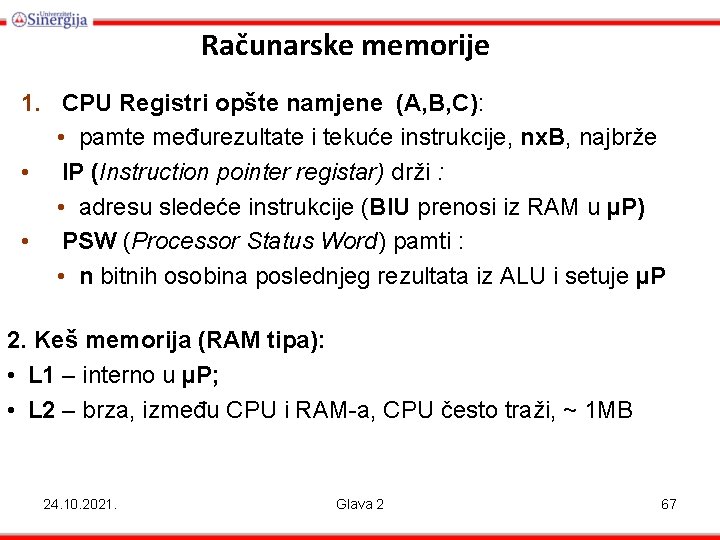 Univerzitet Sinergija

Računarske memorije

1. CPU Registri opšte namjene (A,B,C):
• pamte međurezultate i tekuće instrukcije, nxB, najbrže
• IP (Instruction pointer registar) drži :
• adresu sledeće instrukcije (BIU prenosi iz RAM u μP)
• PSW (Processor Status Word) pamti :
• n bitnih osobina poslednjeg rezultata iz ALU i setuje μP

2. Keš memorija (RAM tipa):
• L1 – interno u μP;
• L2 – brza, između CPU i RAM-a, CPU često traži, ~ 1MB

24.10.2021.

Glava 2

67